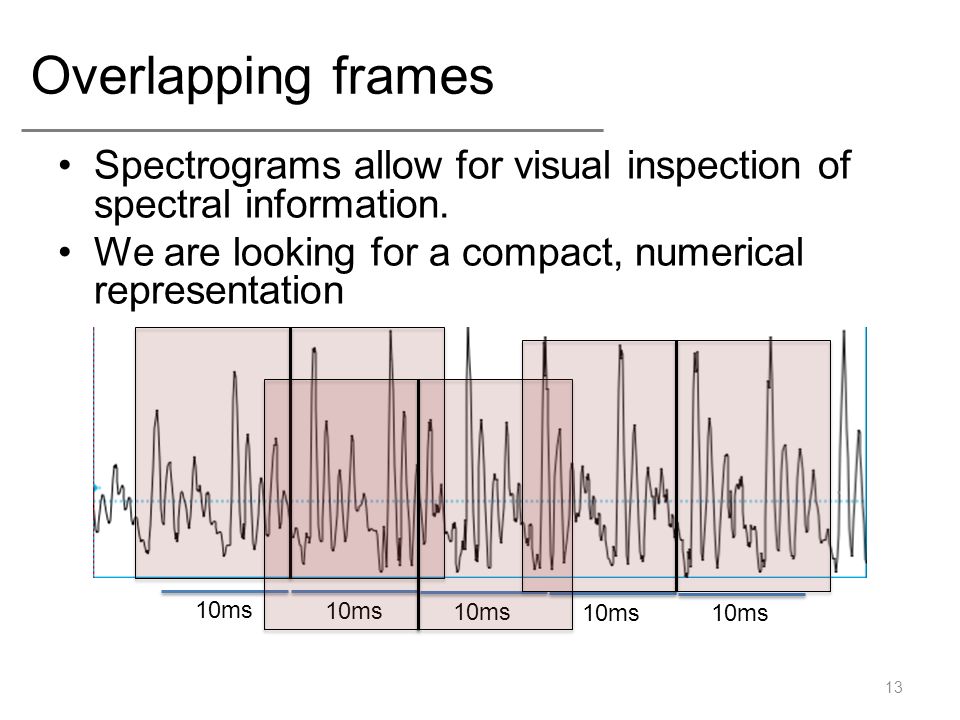 Overlapping frames

• Spectrograms allow for visual inspection of spectral information.
• We are looking for a compact, numerical representation

10ms 10ms 10ms 10ms 10ms

13